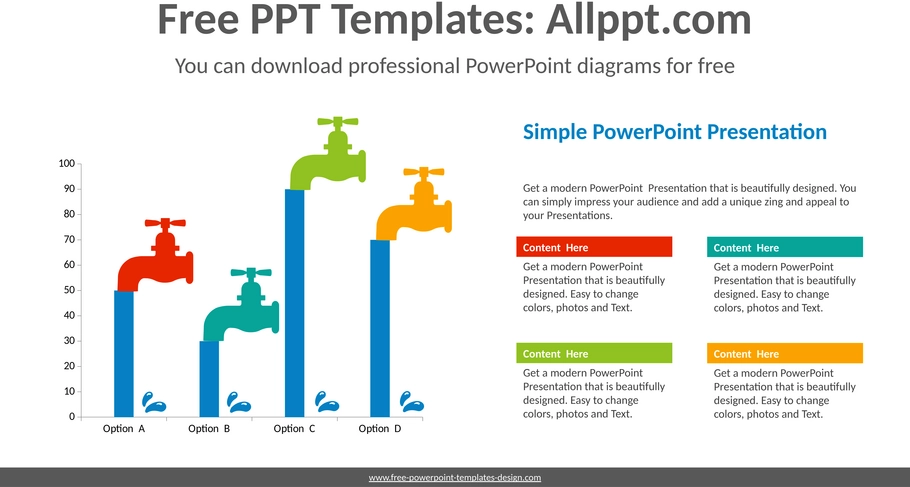 Free PPT Templates: Allppt.com

You can download professional PowerPoint diagrams for free

100
90
80
70
60
50
40
30
20
10
0

Option A
Option B
Option C
Option D

Simple PowerPoint Presentation

Get a modern PowerPoint Presentation that is beautifully designed. You can simply impress your audience and add a unique zing and appeal to your Presentations.

Content Here

Get a modern PowerPoint Presentation that is beautifully designed. Easy to change colors, photos and Text.

Content Here

Get a modern PowerPoint Presentation that is beautifully designed. Easy to change colors, photos and Text.

Content Here

Get a modern PowerPoint Presentation that is beautifully designed. Easy to change colors, photos and Text.

Content Here

Get a modern PowerPoint Presentation that is beautifully designed. Easy to change colors, photos and Text.

www.free-powerpoint-templates-design.com